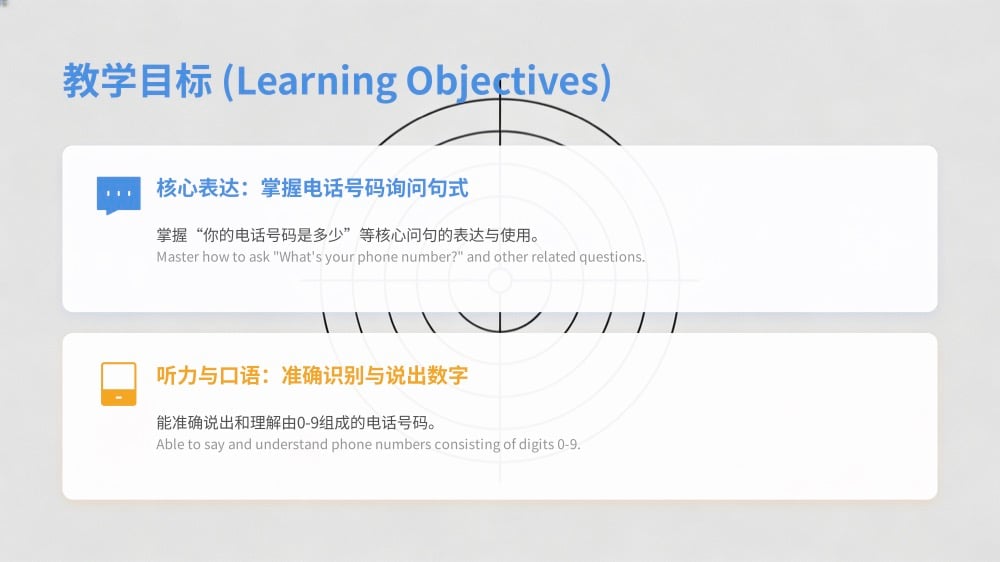 教学目标 (Learning Objectives)

核心表达：掌握电话号码询问句式

掌握“你的电话号码是多少”等核心问句的表达与使用。
Master how to ask "What's your phone number?" and other related questions.

听力与口语：准确识别与说出数字

能准确说出和理解由0-9组成的电话号码。
Able to say and understand phone numbers consisting of digits 0-9.